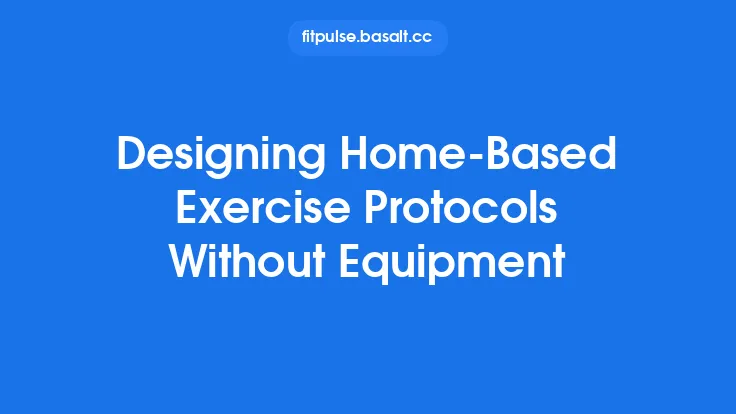 fitpulse.basalt.cc

Designing Home-Based Exercise Protocols Without Equipment